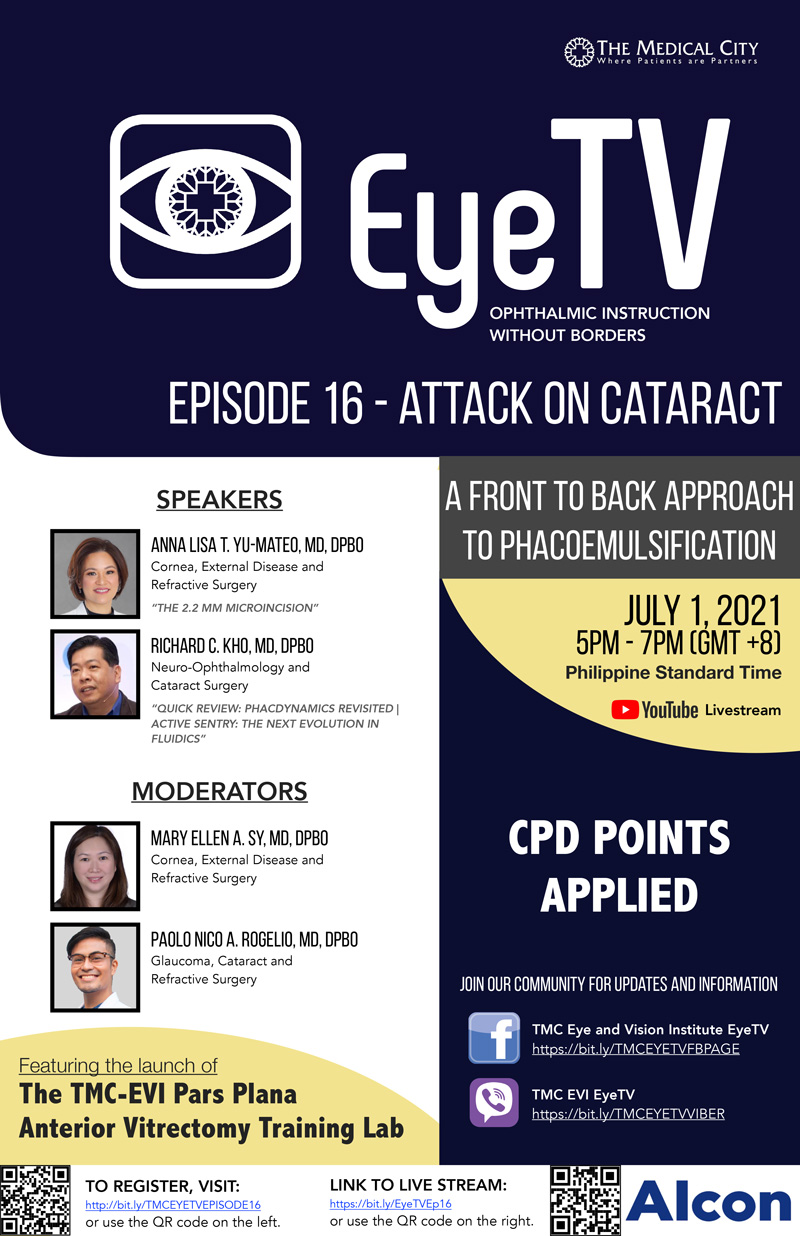 THE MEDICAL CITY
Where Patients are Partners

EyeTV
OPHTHALMIC INSTRUCTION WITHOUT BORDERS

EPISODE 16 - ATTACK ON CATARACT

SPEAKERS

ANNA LISA T. YU-MATEO, MD, DPBO
Cornea, External Disease and Refractive Surgery
"THE 2.2 MM MICROINCISION"

RICHARD C. KHO, MD, DPBO
Neuro-Ophthalmology and Cataract Surgery
"QUICK REVIEW: PHACDYNAMICS REVISITED | ACTIVE SENTRY: THE NEXT EVOLUTION IN FLUIDICS"

MODERATORS

MARY ELLEN A. SY, MD, DPBO
Cornea, External Disease and Refractive Surgery

PAOLO NICO A. ROGELIO, MD, DPBO
Glaucoma, Cataract and Refractive Surgery

Featuring the launch of
The TMC-EVI Pars Plana Anterior Vitrectomy Training Lab

A FRONT TO BACK APPROACH TO PHACOEMULSIFICATION

JULY 1, 2021
5PM - 7PM (GMT +8)
Philippine Standard Time

YouTube Livestream

CPD POINTS APPLIED

JOIN OUR COMMUNITY FOR UPDATES AND INFORMATION

TMC Eye and Vision Institute EyeTV
https://bit.ly/TMCEYETVFBPAGE

TMC EVI EyeTV
https://bit.ly/TMCEYETVVIBER

TO REGISTER, VISIT:
http://bit.ly/TMCEYETVEPISODE16
or use the QR code on the left.

LINK TO LIVE STREAM:
https://bit.ly/EyeTVEp16
or use the QR code on the right.

Alcon